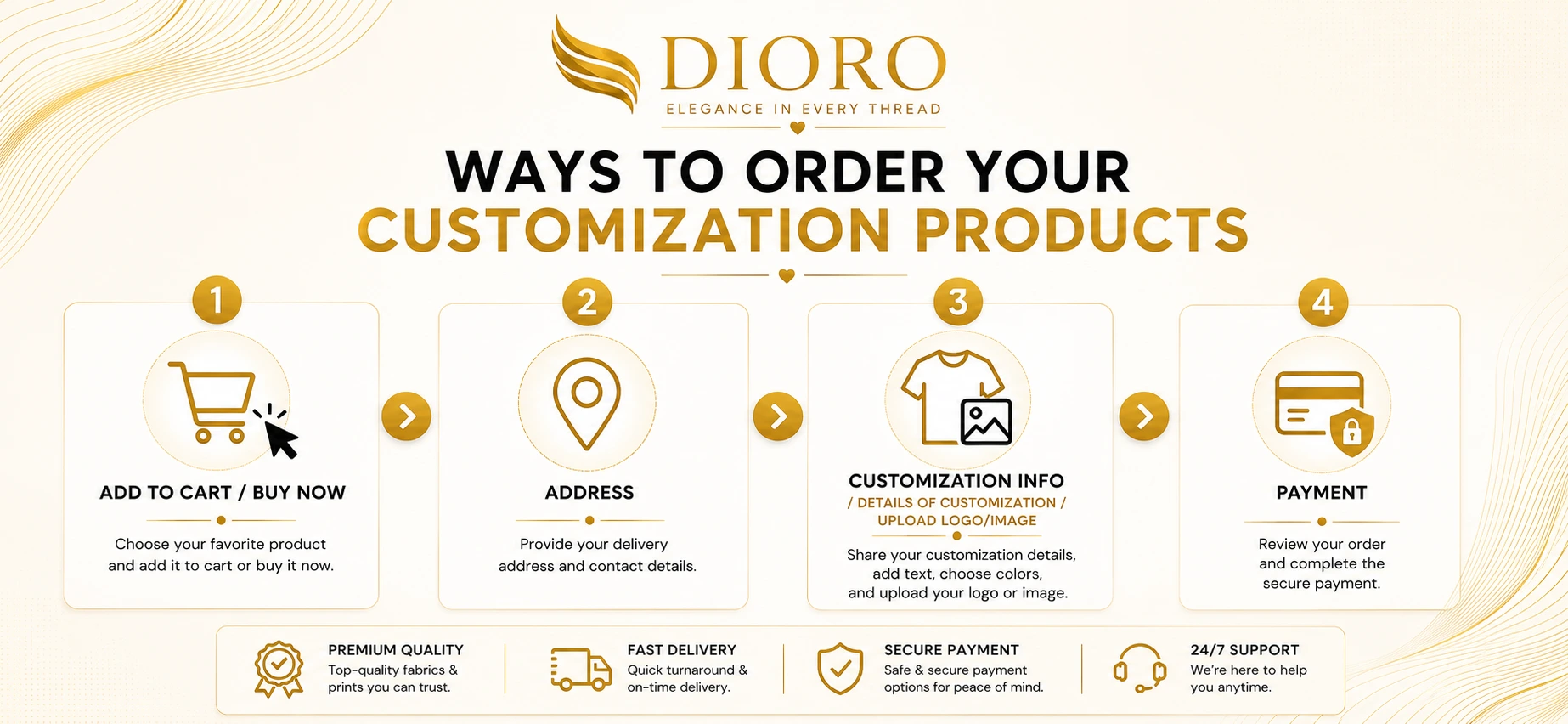 DIORO
ELEGANCE IN EVERY THREAD

WAYS TO ORDER YOUR
CUSTOMIZATION PRODUCTS

1
ADD TO CART / BUY NOW
Choose your favorite product and add it to cart or buy it now.

2
ADDRESS
Provide your delivery address and contact details.

3
CUSTOMIZATION INFO
/ DETAILS OF CUSTOMIZATION / UPLOAD LOGO/IMAGE
Share your customization details, add text, choose colors, and upload your logo or image.

4
PAYMENT
Review your order and complete the secure payment.

PREMIUM QUALITY
Top-quality fabrics & prints you can trust.

FAST DELIVERY
Quick turnaround & on-time delivery.

SECURE PAYMENT
Safe & secure payment options for peace of mind.

24/7 SUPPORT
We're here to help you anytime.